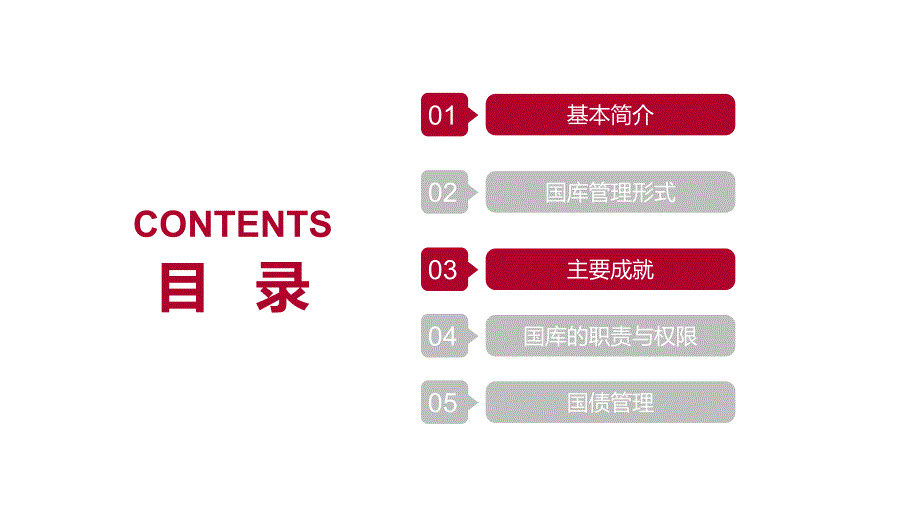 CONTENTS
目 录

01 基本简介

02 国库管理形式

03 主要成就

04 国库的职责与权限

05 国债管理